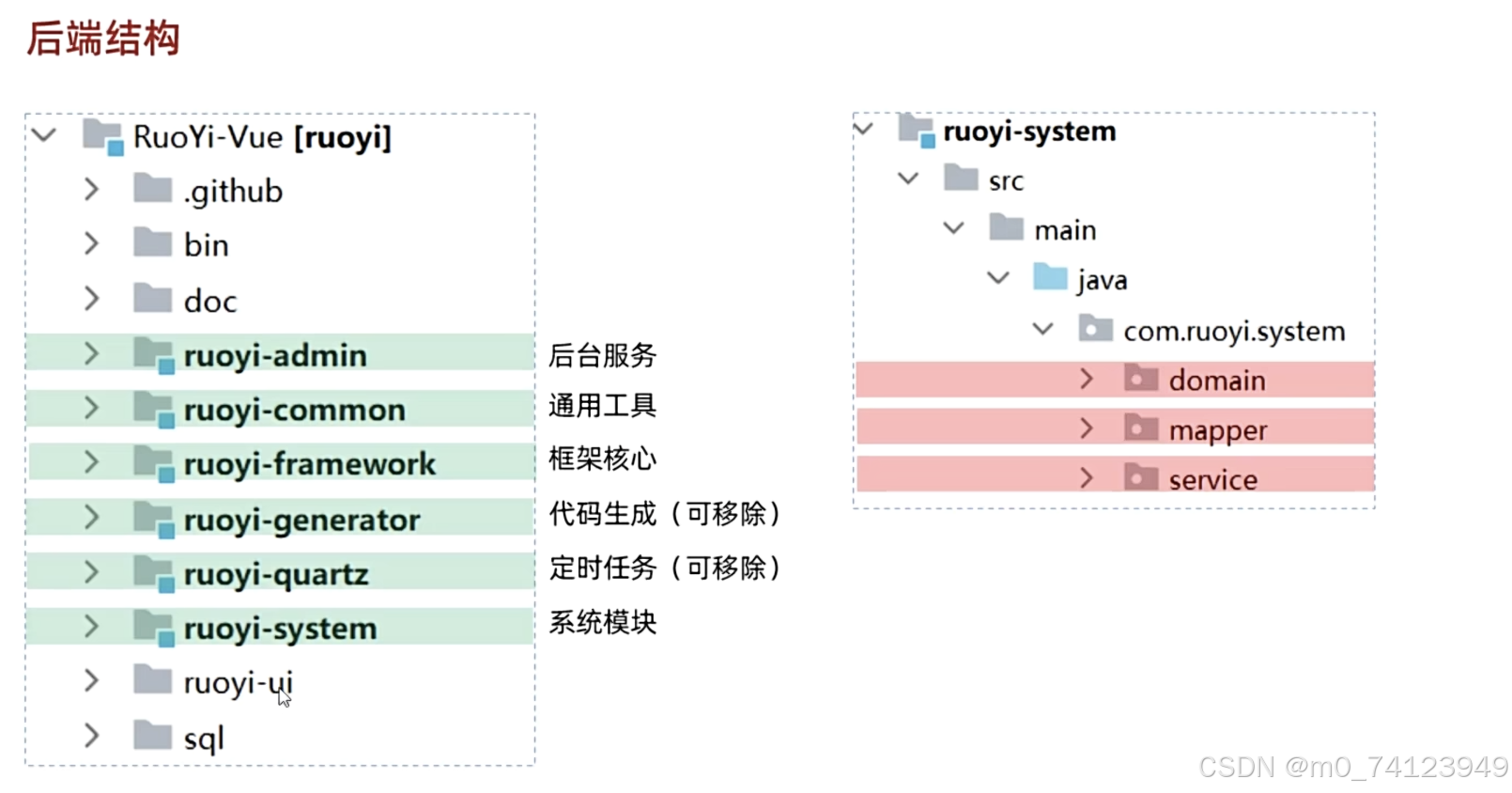 后端结构

RuoYi-Vue [ruoyi]
.github
bin
doc
ruoyi-admin 后台服务
ruoyi-common 通用工具
ruoyi-framework 框架核心
ruoyi-generator 代码生成（可移除）
ruoyi-quartz 定时任务（可移除）
ruoyi-system 系统模块
ruoyi-ui
sql

ruoyi-system
src
main
java
com.ruoyi.system
domain
mapper
service

CSDN @m0_74123949